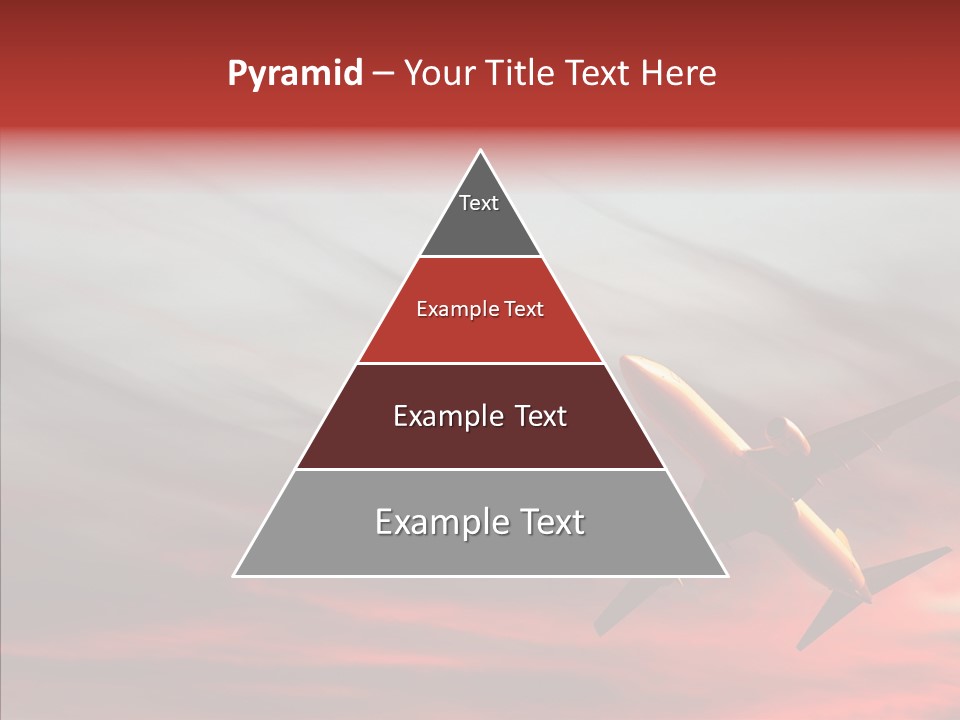 Pyramid – Your Title Text Here

Text

Example Text

Example Text

Example Text